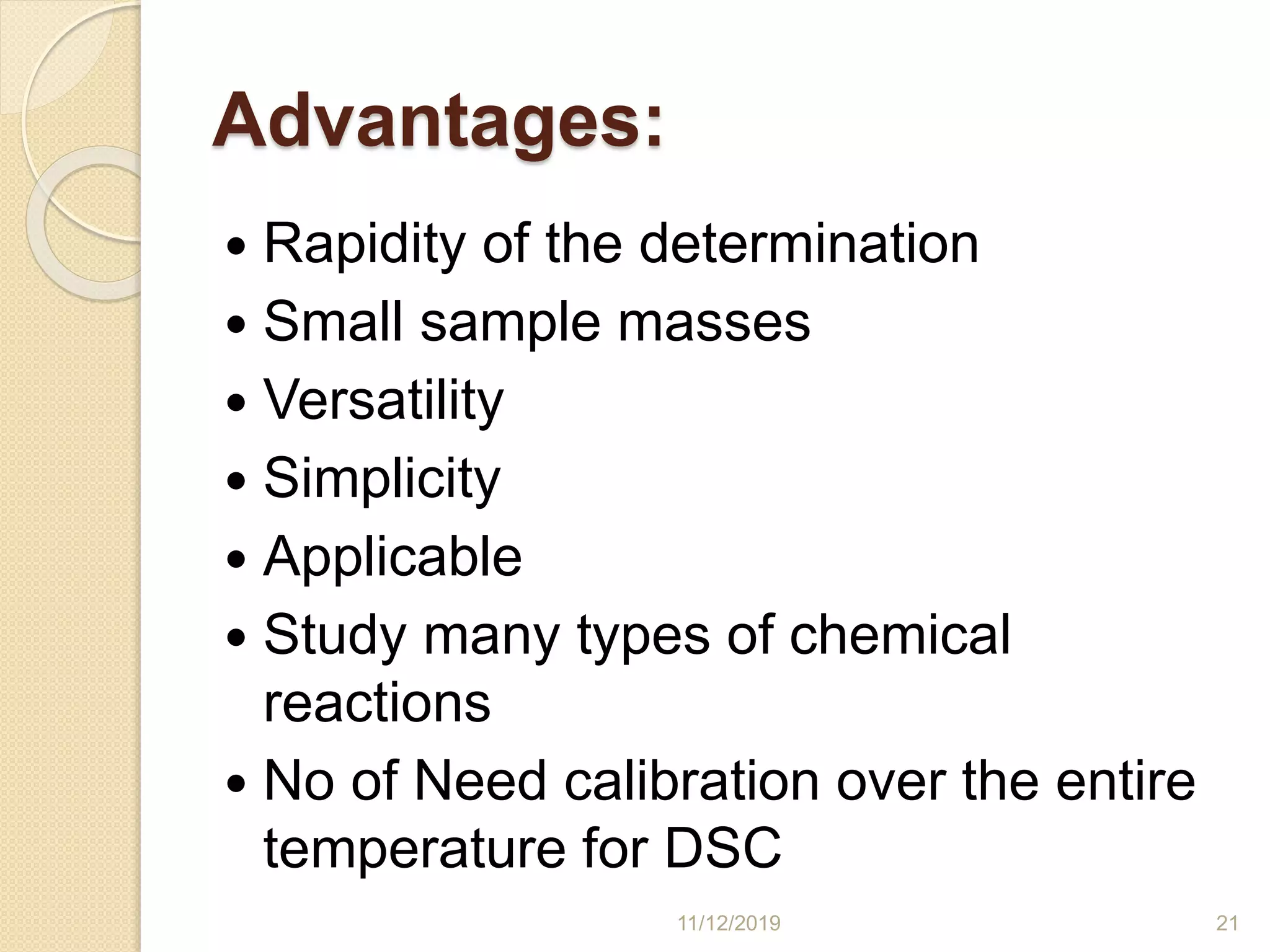 Advantages:

• Rapidity of the determination
• Small sample masses
• Versatility
• Simplicity
• Applicable
• Study many types of chemical reactions
• No of Need calibration over the entire temperature for DSC

11/12/2019

21